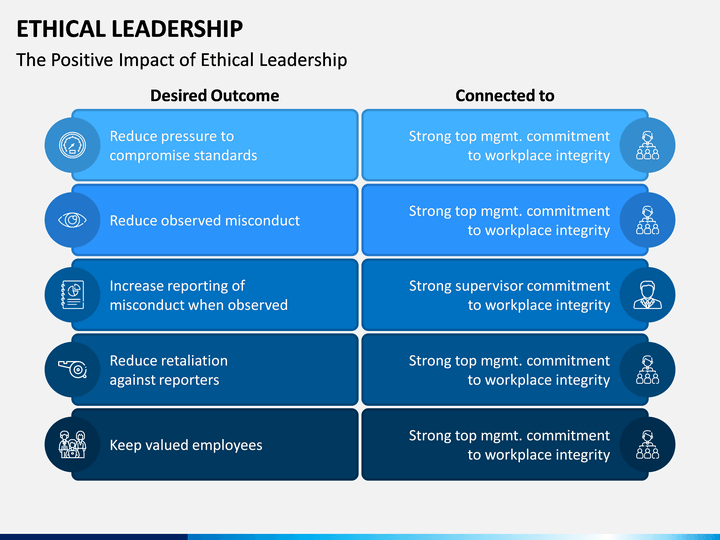 ETHICAL LEADERSHIP
The Positive Impact of Ethical Leadership

| Desired Outcome | Connected to |
|---|---|
| Reduce pressure to compromise standards | Strong top mgmt. commitment to workplace integrity |
| Reduce observed misconduct | Strong top mgmt. commitment to workplace integrity |
| Increase reporting of misconduct when observed | Strong supervisor commitment to workplace integrity |
| Reduce retaliation against reporters | Strong top mgmt. commitment to workplace integrity |
| Keep valued employees | Strong top mgmt. commitment to workplace integrity |